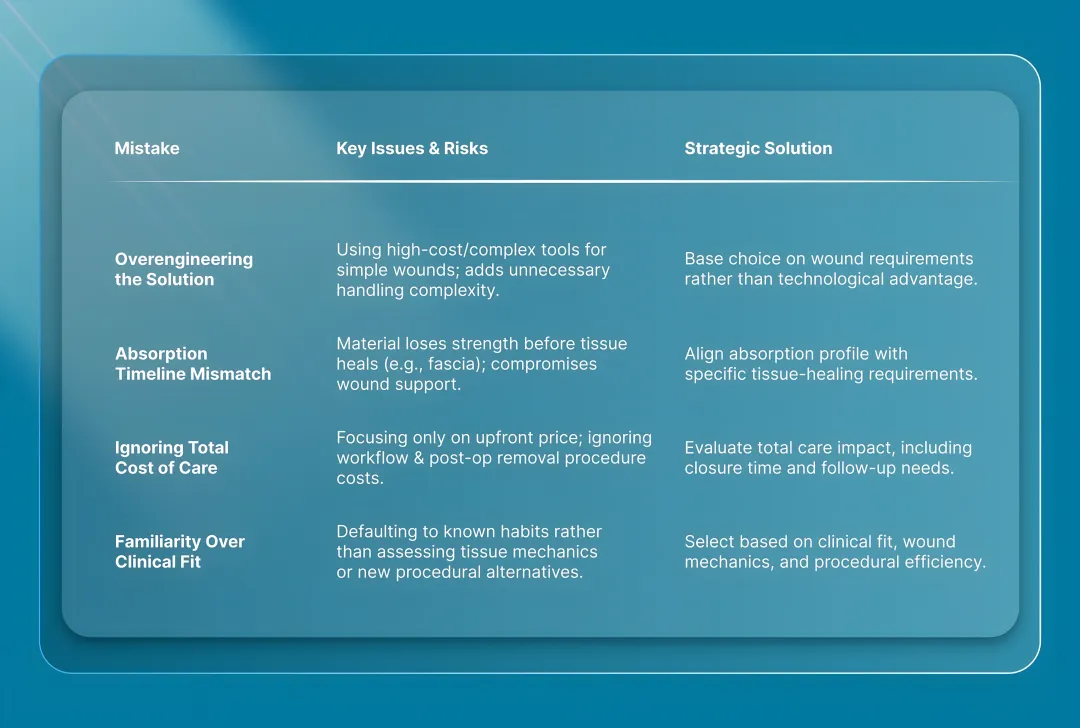 | Mistake | Key Issues & Risks | Strategic Solution |
|---|---|---|
| Overengineering the Solution | Using high-cost/complex tools for simple wounds; adds unnecessary handling complexity. | Base choice on wound requirements rather than technological advantage. |
| Absorption Timeline Mismatch | Material loses strength before tissue heals (e.g., fascia); compromises wound support. | Align absorption profile with specific tissue-healing requirements. |
| Ignoring Total Cost of Care | Focusing only on upfront price; ignoring workflow & post-op removal procedure costs. | Evaluate total care impact, including closure time and follow-up needs. |
| Familiarity Over Clinical Fit | Defaulting to known habits rather than assessing tissue mechanics or new procedural alternatives. | Select based on clinical fit, wound mechanics, and procedural efficiency. |